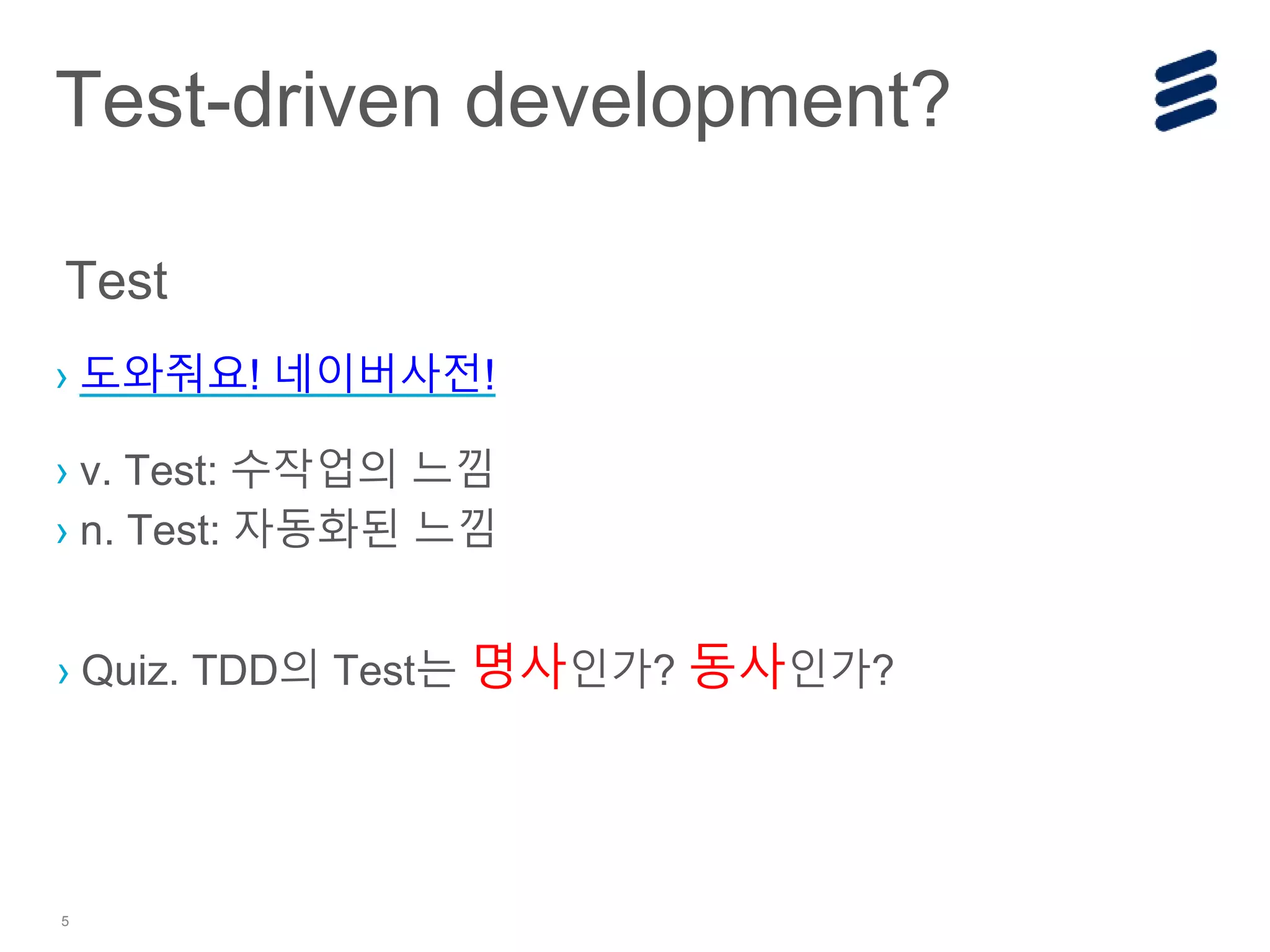 Test-driven development?

Test

› 도와줘요! 네이버사전!

› v. Test: 수작업의 느낌
› n. Test: 자동화된 느낌

› Quiz. TDD의 Test는 명사인가? 동사인가?

5